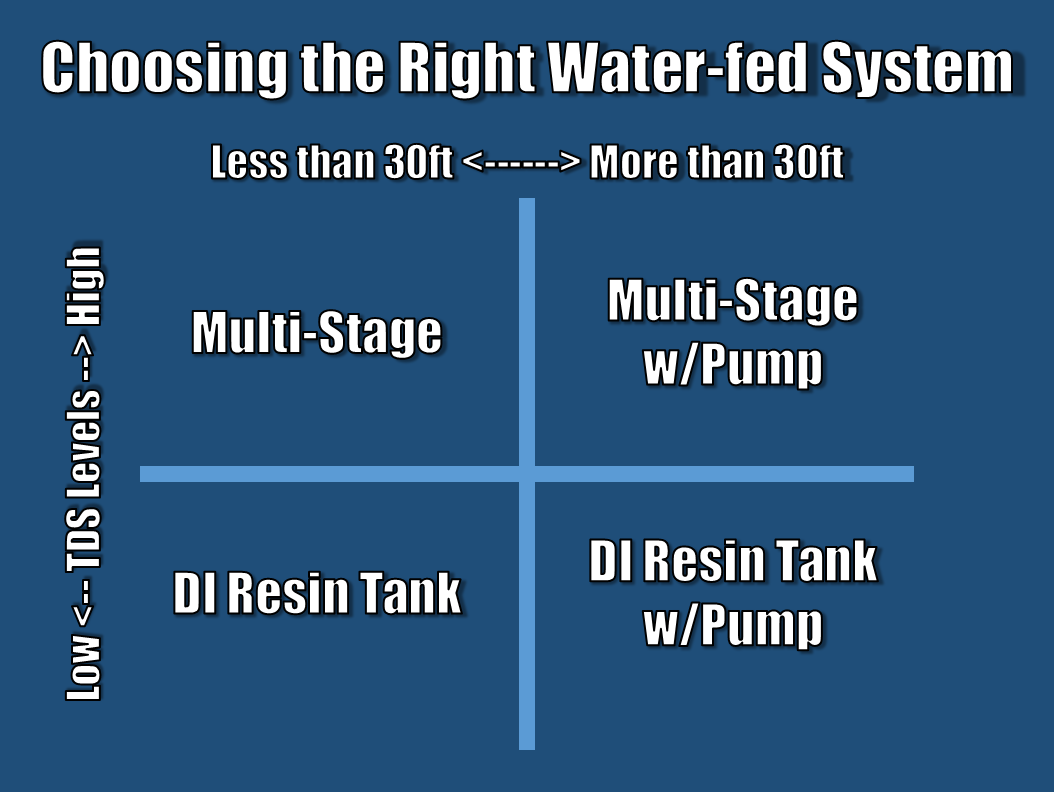 Choosing the Right Water-fed System

Less than 30ft <------> More than 30ft

Low <-- TDS Levels --> High

Multi-Stage

Multi-Stage w/Pump

DI Resin Tank

DI Resin Tank w/Pump